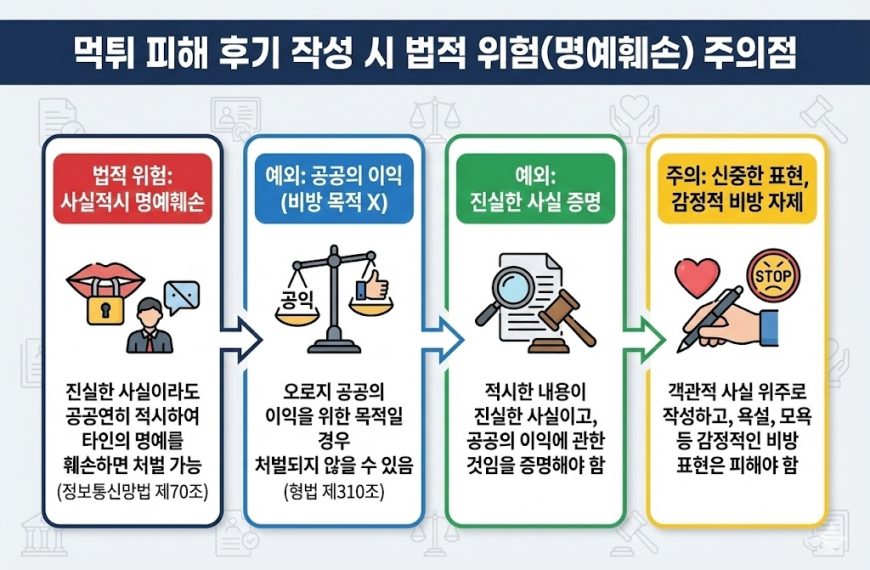 먹튀 피해 후기 작성 시 법적 위험(명예훼손) 주의점

법적 위험:
사실적시 명예훼손

진실한 사실이라도 공공연히 적시하여 타인의 명예를 훼손하면 처벌 가능
(정보통신망법 제70조)

예외: 공공의 이익
(비방 목적 X)

공익

오로지 공공의 이익을 위한 목적일 경우
처벌되지 않을 수 있음
(형법 제310조)

예외:
진실한 사실 증명

적시한 내용이 진실한 사실이고, 공공의 이익에 관한 것임을 증명해야 함

주의: 신중한 표현,
감정적 비방 자제

STOP

객관적 사실 위주로 작성하고, 욕설, 모욕 등 감정적인 비방 표현은 피해야 함